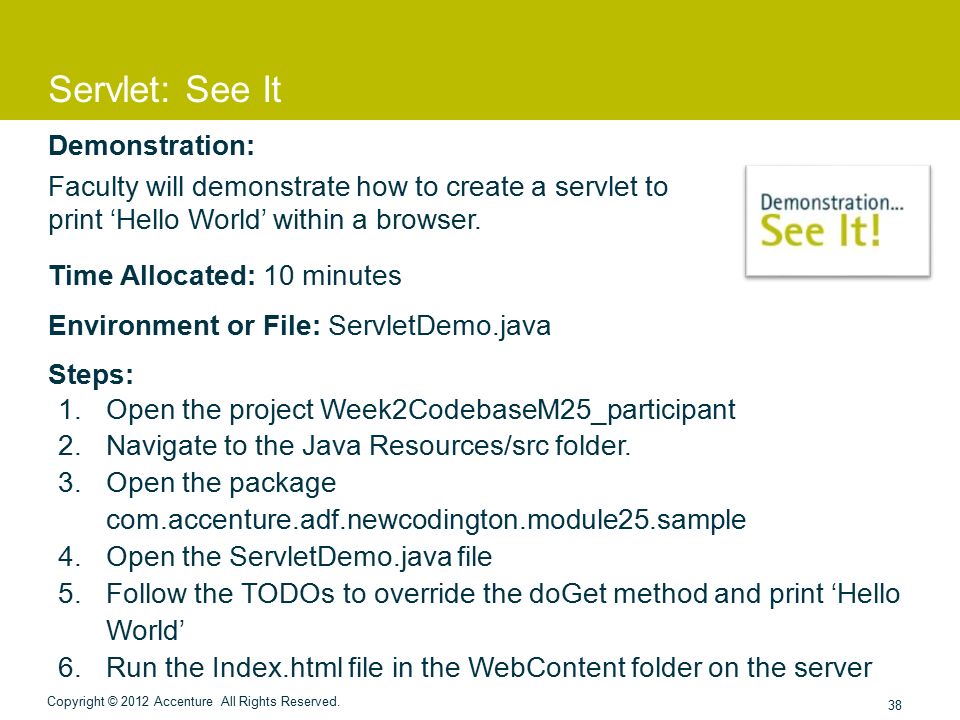 Servlet: See It

Demonstration:

Faculty will demonstrate how to create a servlet to print ‘Hello World’ within a browser.

Demonstration...
See It!

Time Allocated: 10 minutes

Environment or File: ServletDemo.java

Steps:
1. Open the project Week2CodebaseM25_participant
2. Navigate to the Java Resources/src folder.
3. Open the package com.accenture.adf.newcodington.module25.sample
4. Open the ServletDemo.java file
5. Follow the TODOs to override the doGet method and print ‘Hello World’
6. Run the Index.html file in the WebContent folder on the server

Copyright © 2012 Accenture All Rights Reserved.

38